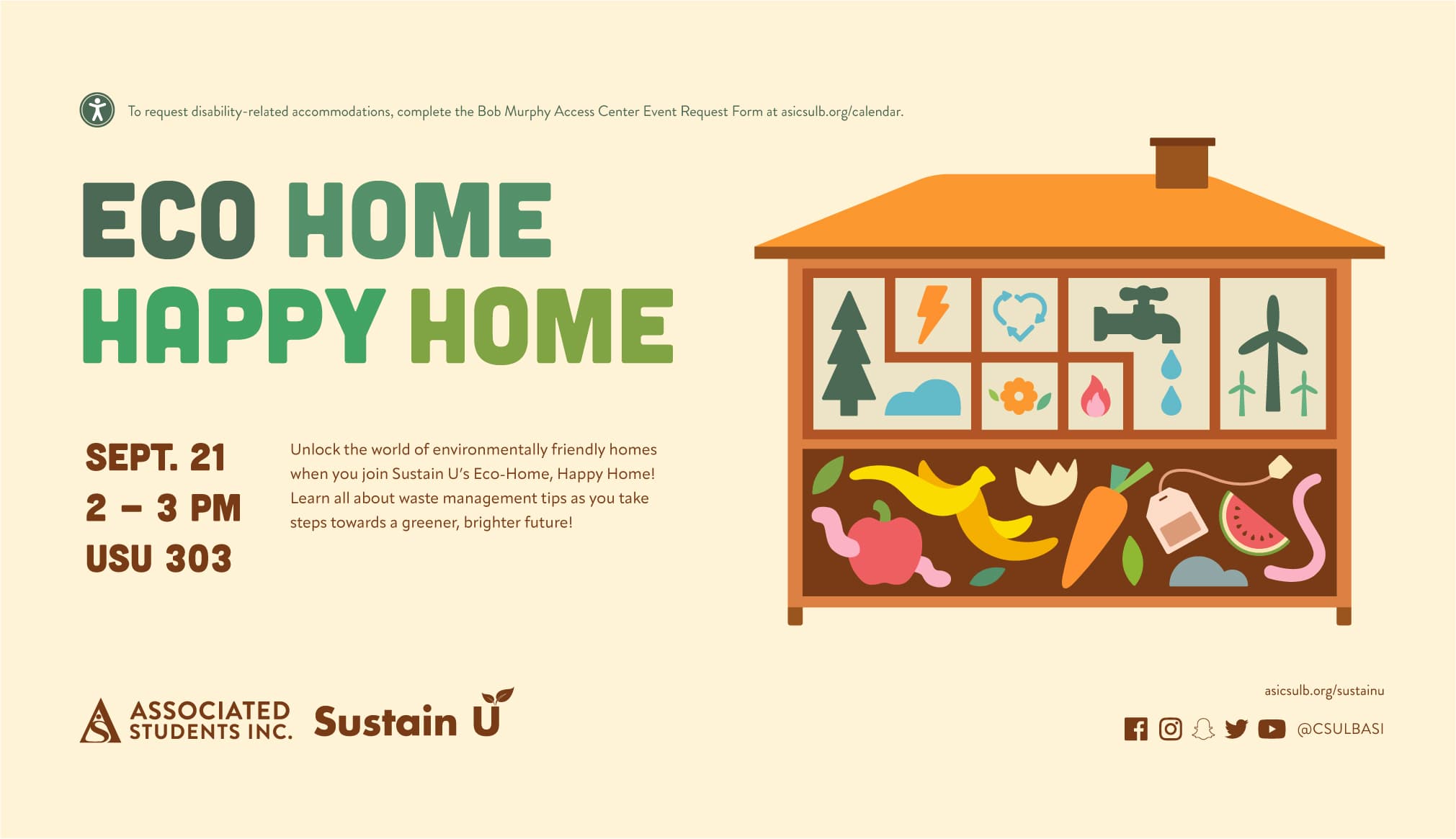 To request disability-related accommodations, complete the Bob Murphy Access Center Event Request Form at asicsulb.org/calendar.

ECO HOME
HAPPY HOME

SEPT. 21
2 – 3 PM
USU 303

Unlock the world of environmentally friendly homes when you join Sustain U's Eco-Home, Happy Home! Learn all about waste management tips as you take steps towards a greener, brighter future!

ASSOCIATED STUDENTS INC.

Sustain U

asicsulb.org/sustainu

@CSULBASI